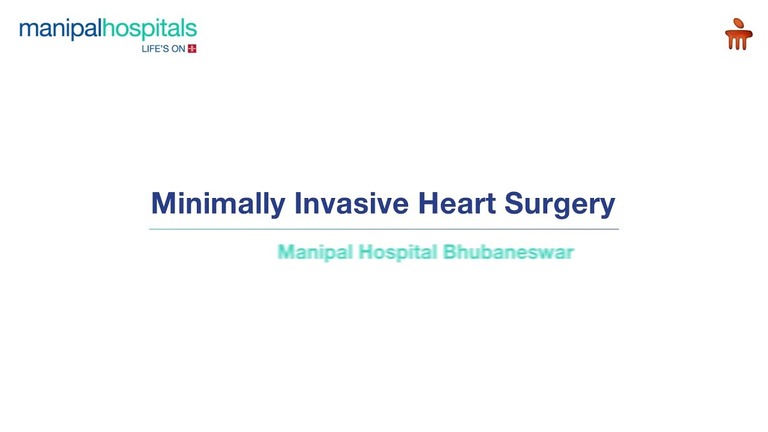 manipalhospitals
LIFE'S ON

Minimally Invasive Heart Surgery

Manipal Hospital Bhubaneswar